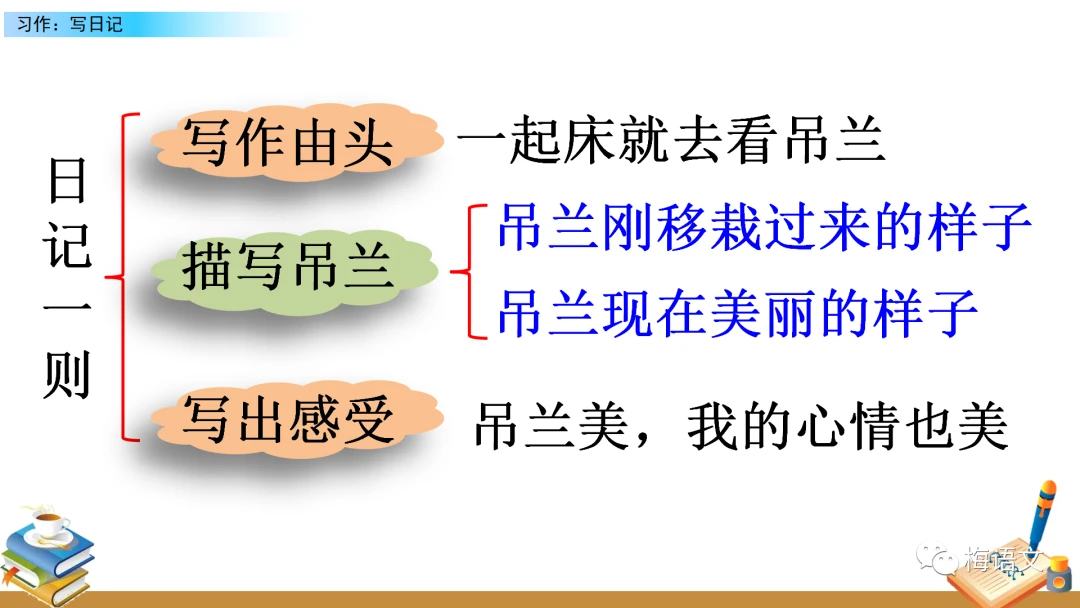 习作：写日记

日记一则

写作由头 一起床就去看吊兰

描写吊兰
吊兰刚移栽过来的样子
吊兰现在美丽的样子

写出感受 吊兰美，我的心情也美

梅语文